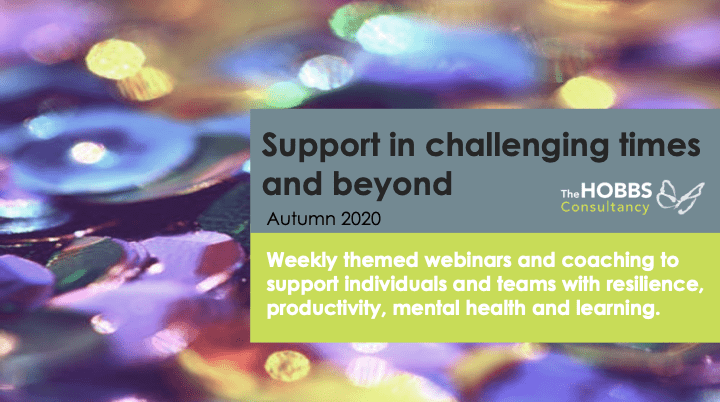 Support in challenging times and beyond

Autumn 2020

The HOBBS Consultancy

Weekly themed webinars and coaching to support individuals and teams with resilience, productivity, mental health and learning.